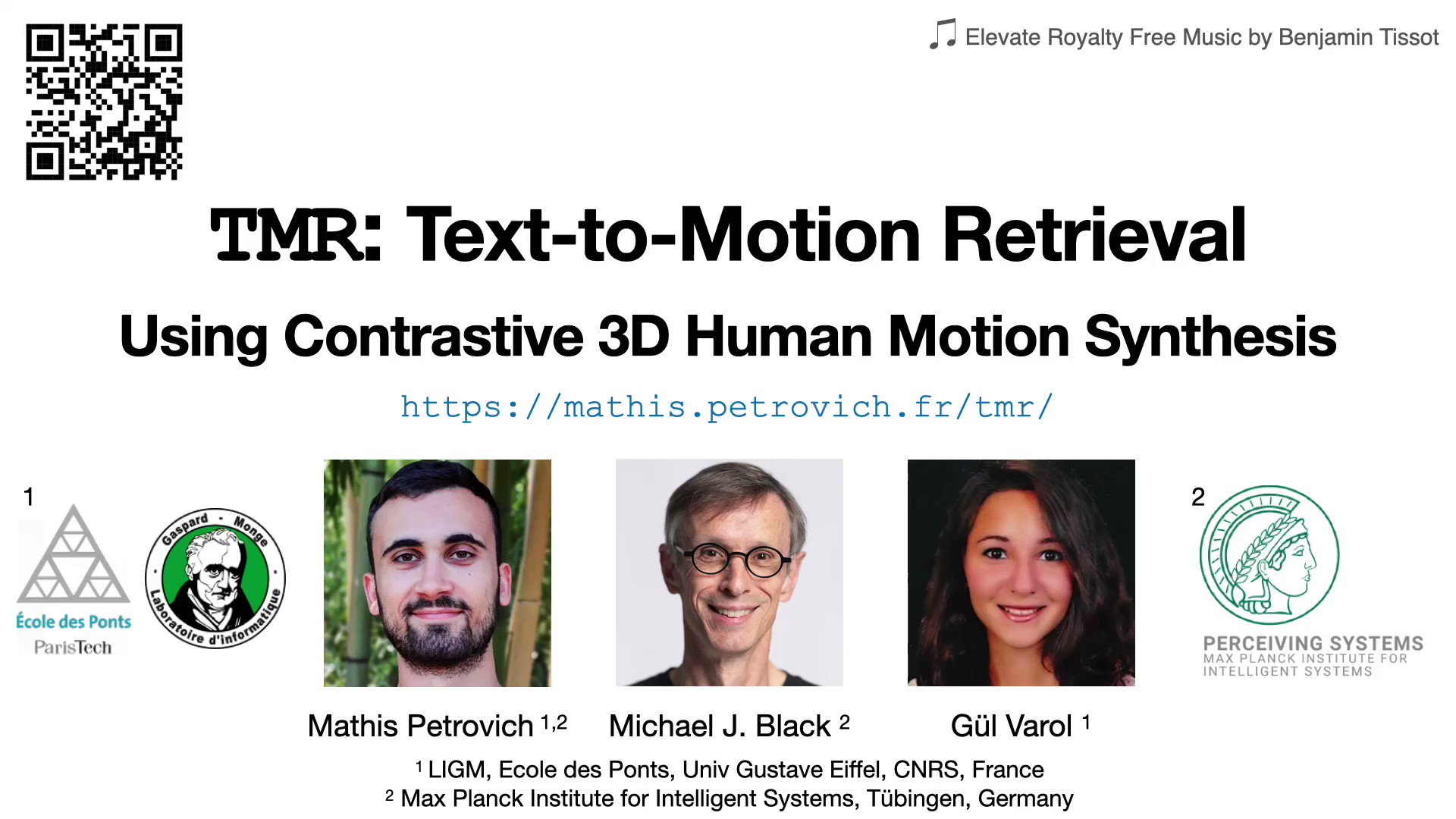 Elevate Royalty Free Music by Benjamin Tissot

TMR: Text-to-Motion Retrieval

Using Contrastive 3D Human Motion Synthesis

https://mathis.petrovich.fr/tmr/

1

École des Ponts
ParisTech

Gaspard - Monge
Laboratoire d'informatique

2

PERCEIVING SYSTEMS
MAX PLANCK INSTITUTE FOR INTELLIGENT SYSTEMS

Mathis Petrovich $^{1,2}$ Michael J. Black $^{2}$ Gül Varol $^{1}$

$^{1}$ LIGM, Ecole des Ponts, Univ Gustave Eiffel, CNRS, France
$^{2}$ Max Planck Institute for Intelligent Systems, Tübingen, Germany